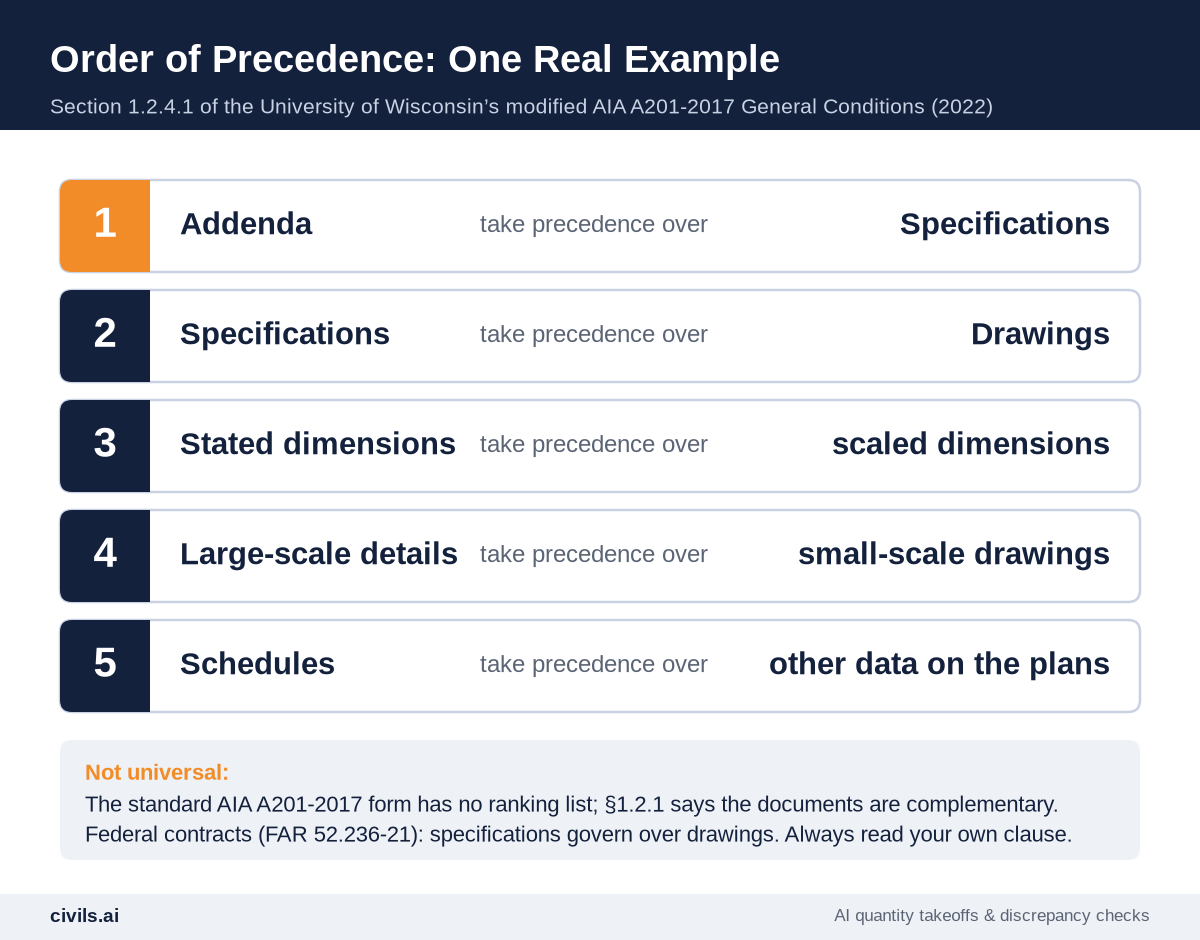 Order of Precedence: One Real Example

Section 1.2.4.1 of the University of Wisconsin's modified AIA A201-2017 General Conditions (2022)

1 Addenda take precedence over Specifications

2 Specifications take precedence over Drawings

3 Stated dimensions take precedence over scaled dimensions

4 Large-scale details take precedence over small-scale drawings

5 Schedules take precedence over other data on the plans

Not universal:
The standard AIA A201-2017 form has no ranking list; §1.2.1 says the documents are complementary. Federal contracts (FAR 52.236-21): specifications govern over drawings. Always read your own clause.

civils.ai

AI quantity takeoffs & discrepancy checks